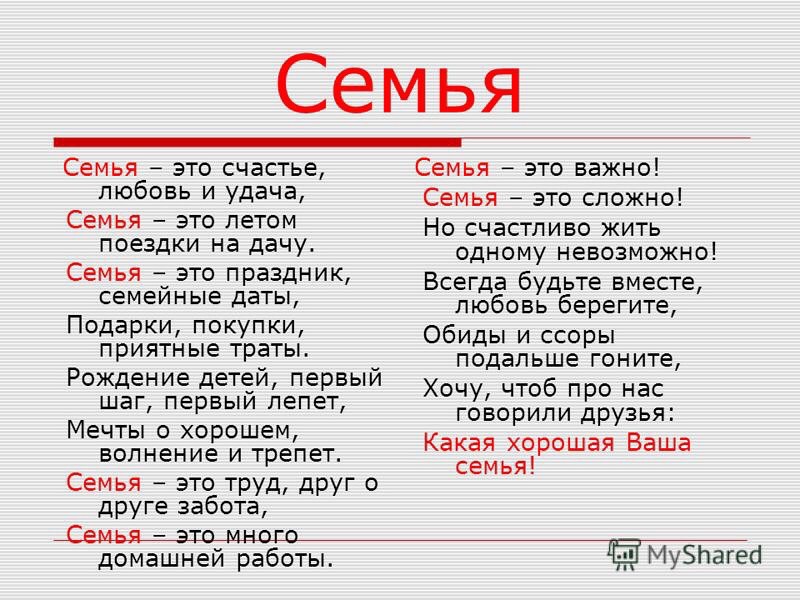 Семья

Семья – это счастье, любовь и удача,
Семья – это летом поездки на дачу.
Семья – это праздник, семейные даты,
Подарки, покупки, приятные траты.
Рождение детей, первый шаг, первый лепет,
Мечты о хорошем, волнение и трепет.
Семья – это труд, друг о друге забота,
Семья – это много домашней работы.

Семья – это важно!
Семья – это сложно!
Но счастливо жить одному невозможно!
Всегда будьте вместе, любовь берегите,
Обиды и ссоры подальше гоните,
Хочу, чтоб про нас говорили друзья:
Какая хорошая Ваша семья!

MyShared